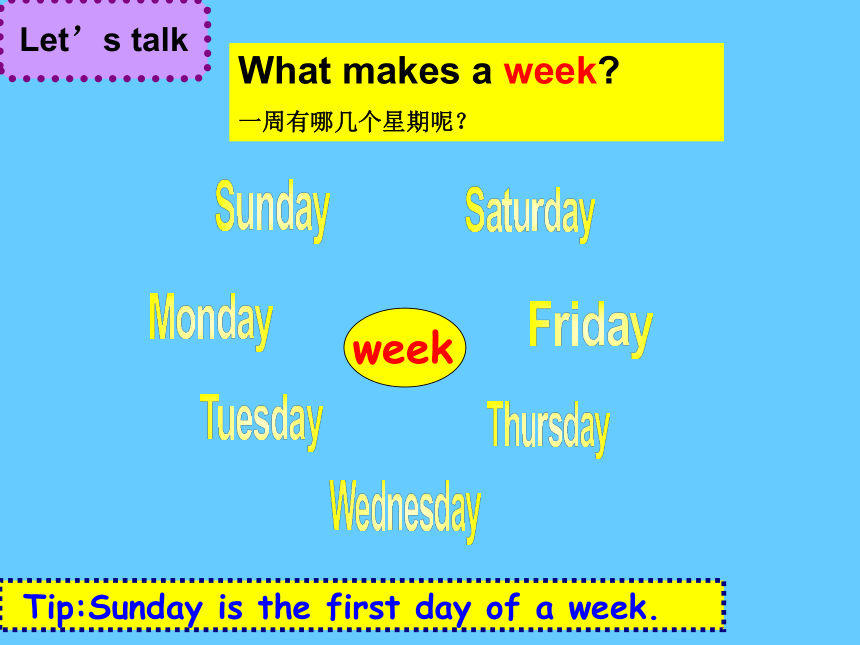 Let’s talk

What makes a week?

一周有哪几个星期呢？

Sunday

Saturday

Monday

week

Friday

Tuesday

Thursday

Wednesday

Tip:Sunday is the first day of a week.